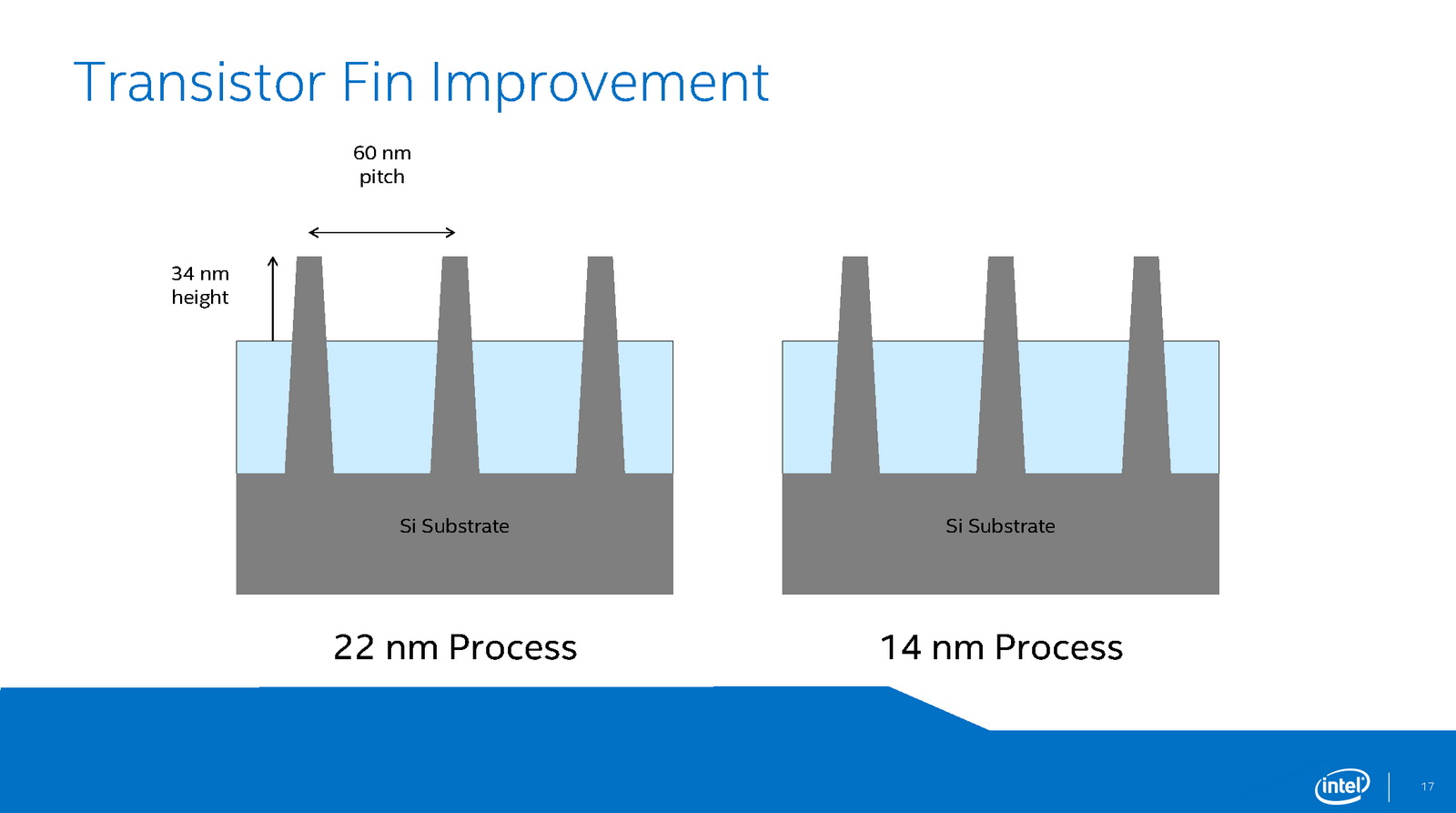 Transistor Fin Improvement

60 nm pitch

34 nm height

Si Substrate

Si Substrate

22 nm Process

14 nm Process

intel

17